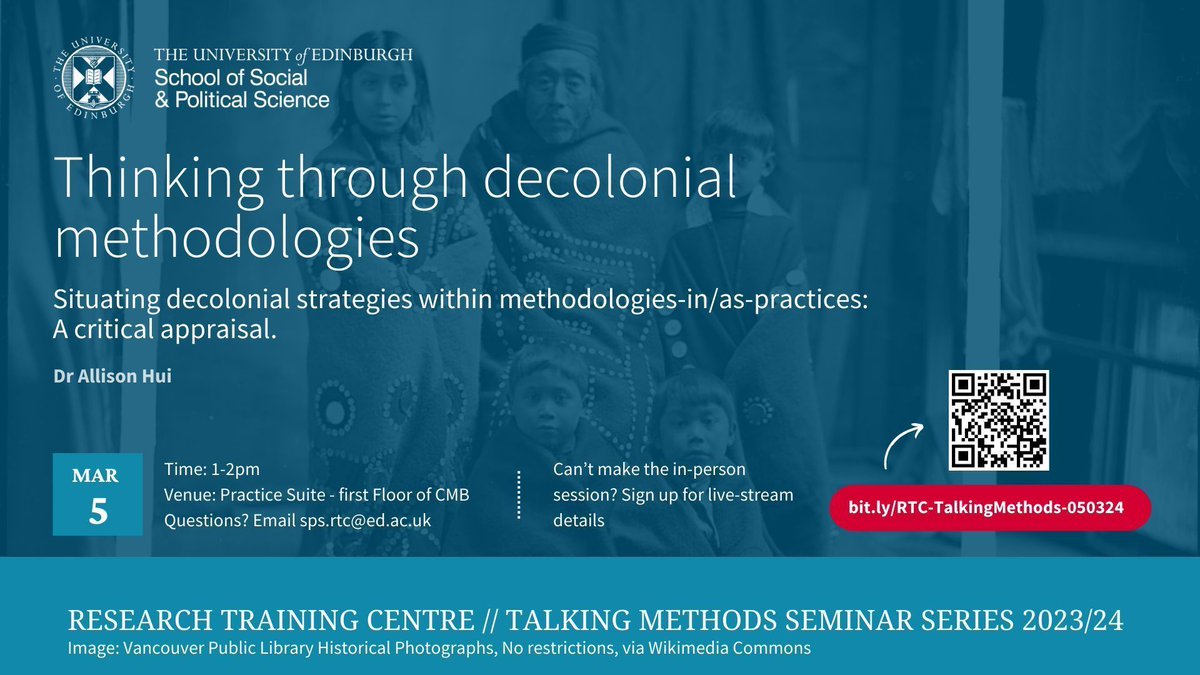 THE UNIVERSITY OF EDINBURGH

THE UNIVERSITY of EDINBURGH
School of Social & Political Science

Thinking through decolonial methodologies

Situating decolonial strategies within methodologies-in/as-practices: A critical appraisal.

Dr Allison Hui

MAR
5

Time: 1-2pm
Venue: Practice Suite - first Floor of CMB
Questions? Email sps.rtc@ed.ac.uk

Can't make the in-person session? Sign up for live-stream details

bit.ly/RTC-TalkingMethods-050324

RESEARCH TRAINING CENTRE // TALKING METHODS SEMINAR SERIES 2023/24
Image: Vancouver Public Library Historical Photographs, No restrictions, via Wikimedia Commons